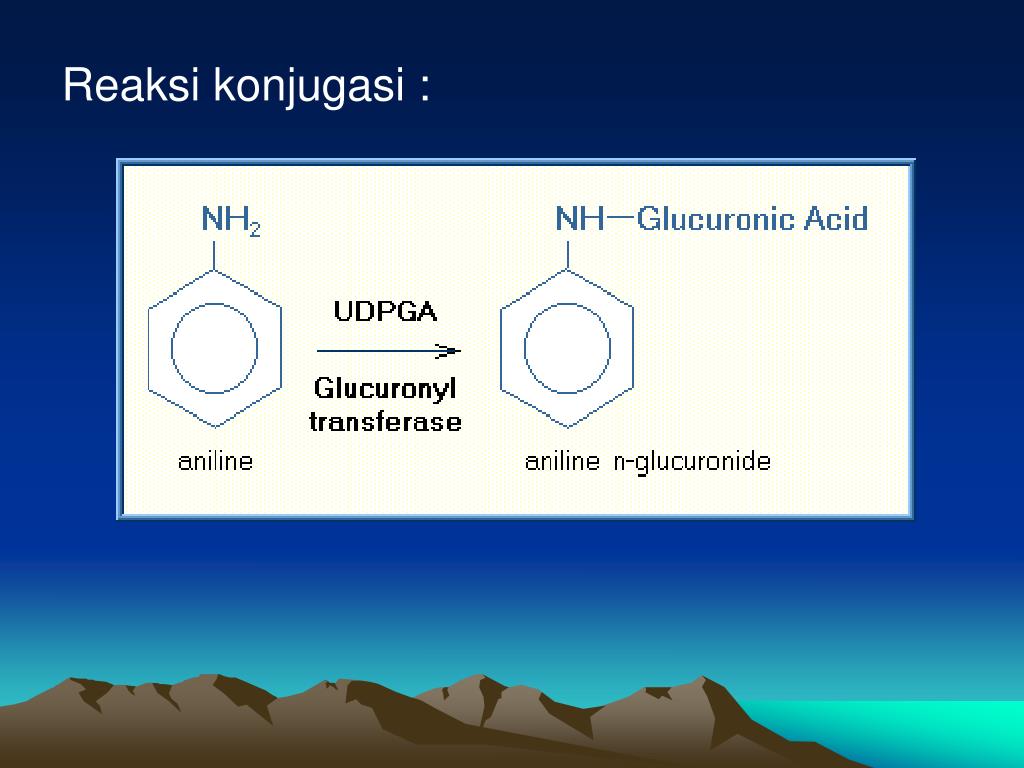 Reaksi konjugasi :

$NH_2$

aniline

UDPGA

Glucuronyl transferase

NH—Glucuronic Acid

aniline n-glucuronide